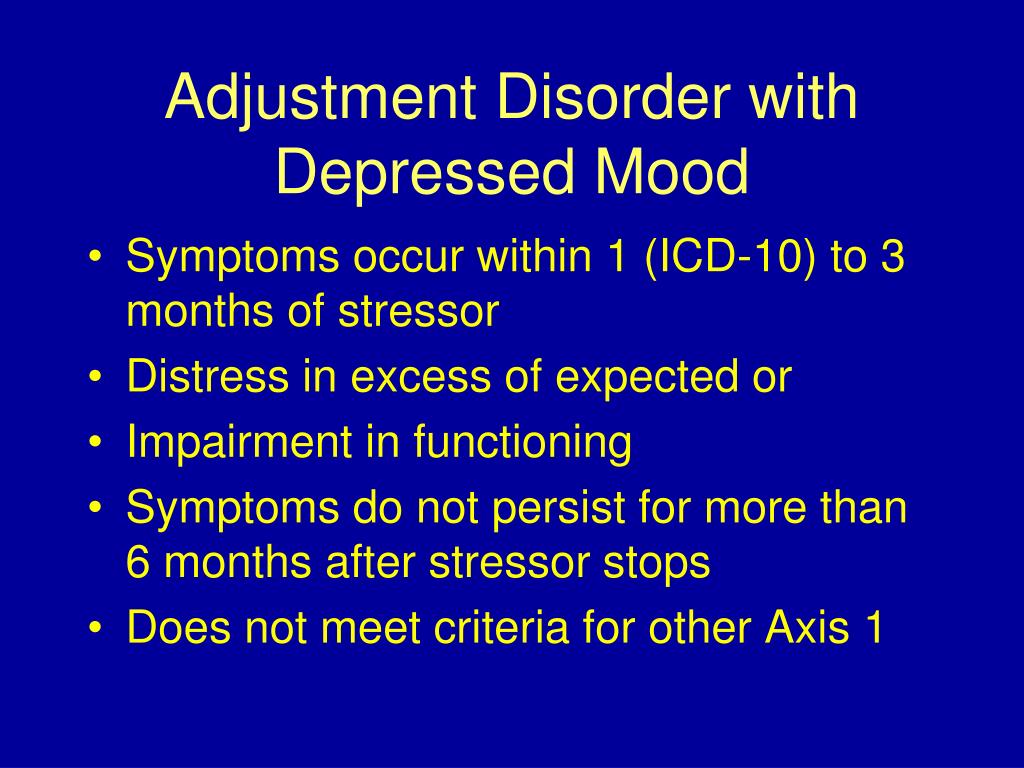 Adjustment Disorder with Depressed Mood

• Symptoms occur within 1 (ICD-10) to 3 months of stressor
• Distress in excess of expected or
• Impairment in functioning
• Symptoms do not persist for more than 6 months after stressor stops
• Does not meet criteria for other Axis 1